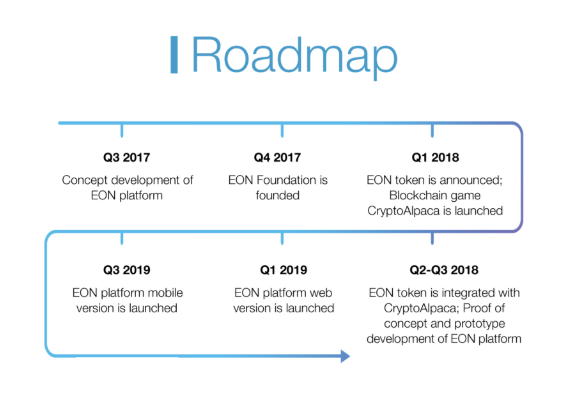 Roadmap

Q3 2017
Concept development of EON platform

Q4 2017
EON Foundation is founded

Q1 2018
EON token is announced; Blockchain game CryptoAlpaca is launched

Q3 2019
EON platform mobile version is launched

Q1 2019
EON platform web version is launched

Q2-Q3 2018
EON token is integrated with CryptoAlpaca; Proof of concept and prototype development of EON platform